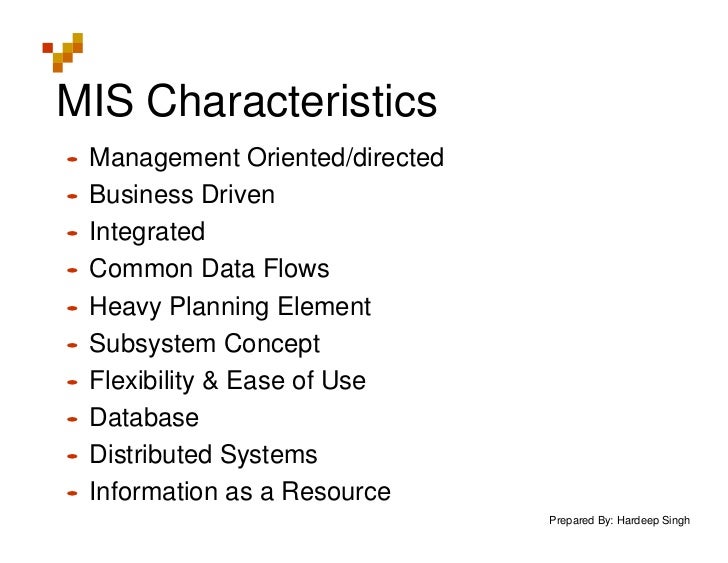 MIS Characteristics

- Management Oriented/directed
- Business Driven
- Integrated
- Common Data Flows
- Heavy Planning Element
- Subsystem Concept
- Flexibility & Ease of Use
- Database
- Distributed Systems
- Information as a Resource

Prepared By: Hardeep Singh